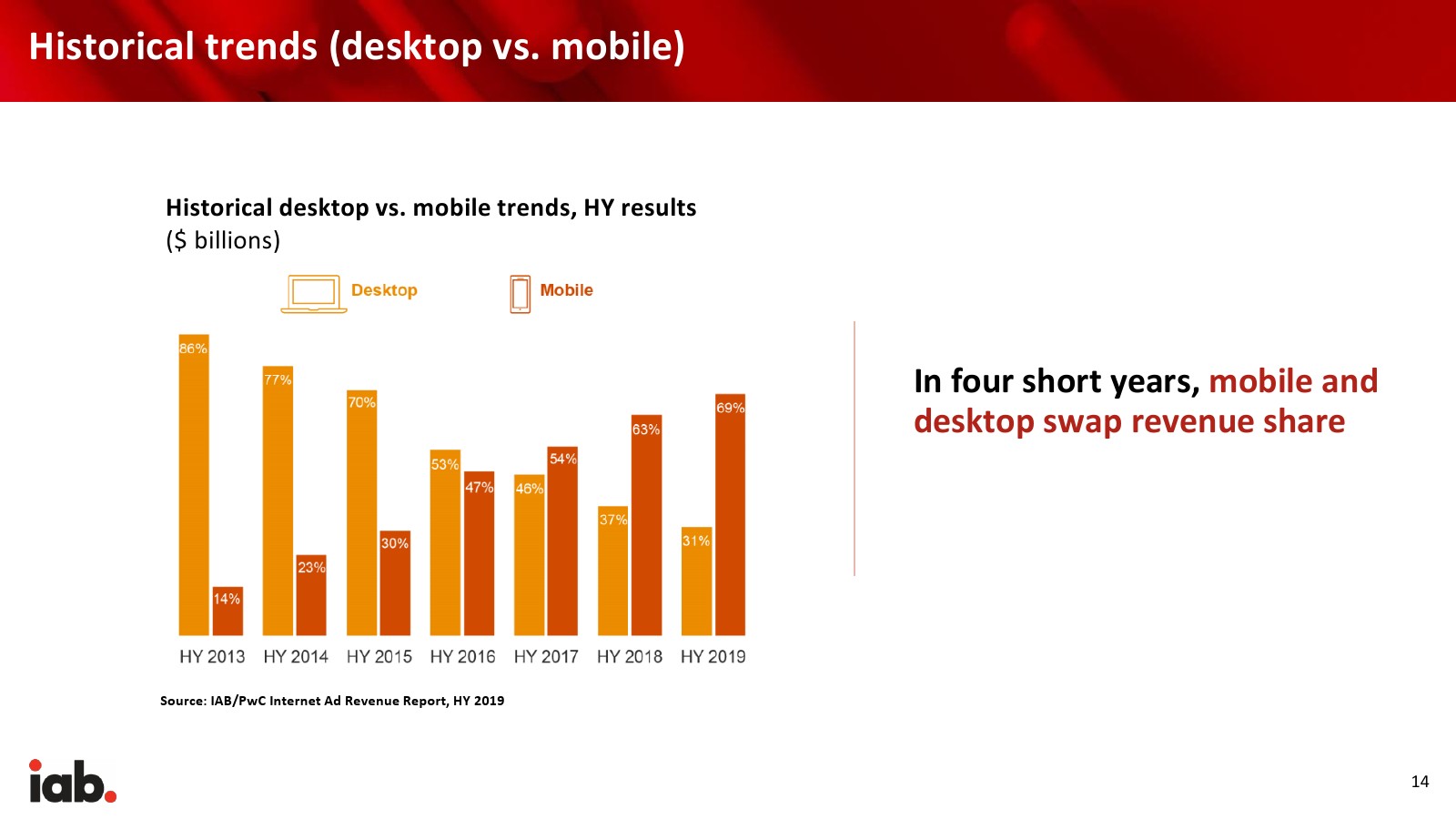 Historical trends (desktop vs. mobile)

Historical desktop vs. mobile trends, HY results
($ billions)

Desktop Mobile

86%
14%
77%
23%
70%
30%
53%
47%
46%
54%
37%
63%
31%
69%

HY 2013 HY 2014 HY 2015 HY 2016 HY 2017 HY 2018 HY 2019

Source: IAB/PwC Internet Ad Revenue Report, HY 2019

In four short years, mobile and desktop swap revenue share

iab.

14